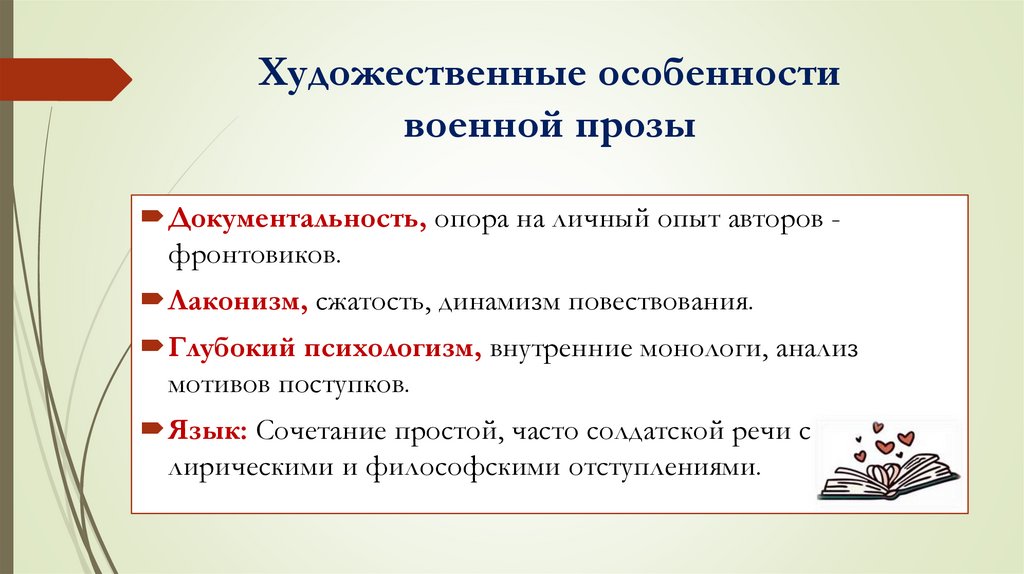 Художественные особенности военной прозы

Документальность, опора на личный опыт авторов - фронтовиков.

Лаконизм, сжатость, динамизм повествования.

Глубокий психологизм, внутренние монологи, анализ мотивов поступков.

Язык: Сочетание простой, часто солдатской речи с лирическими и философскими отступлениями.